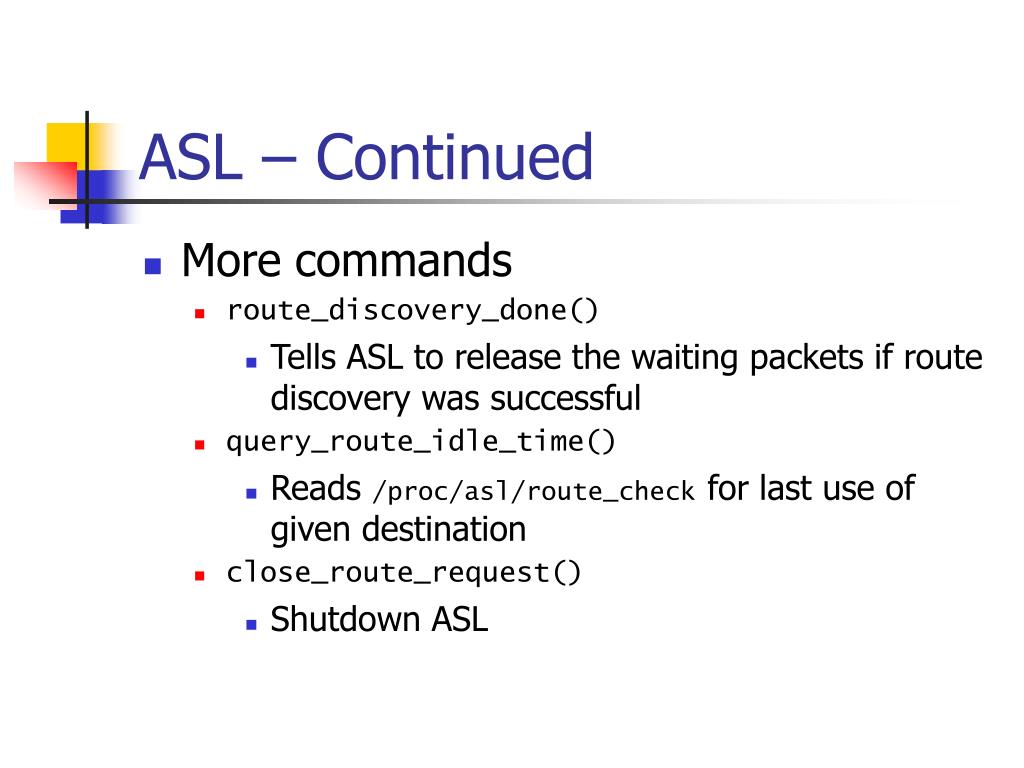 ASL – Continued

More commands

route_discovery_done()

Tells ASL to release the waiting packets if route discovery was successful

query_route_idle_time()

Reads /proc/asl/route_check for last use of given destination

close_route_request()

Shutdown ASL